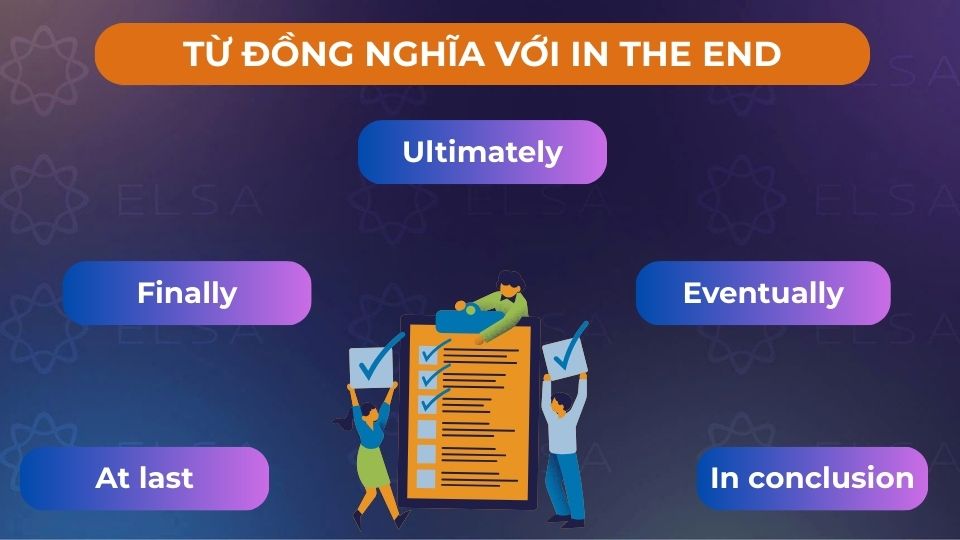 TỪ ĐỒNG NGHĨA VỚI IN THE END

Ultimately

Finally

Eventually

At last

In conclusion

ELSA